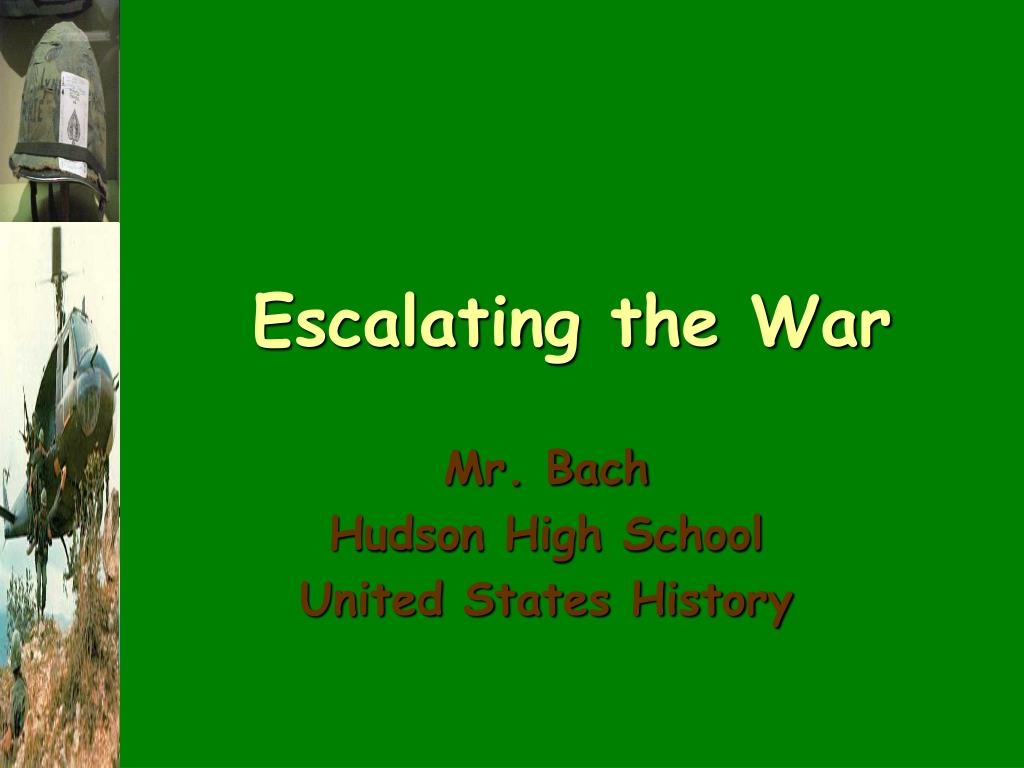 Escalating the War

Mr. Bach
Hudson High School
United States History